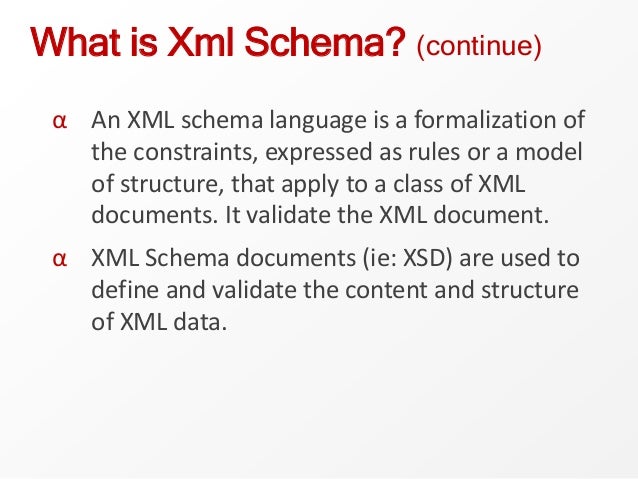 What is Xml Schema? (continue)

α An XML schema language is a formalization of the constraints, expressed as rules or a model of structure, that apply to a class of XML documents. It validate the XML document.

α XML Schema documents (ie: XSD) are used to define and validate the content and structure of XML data.